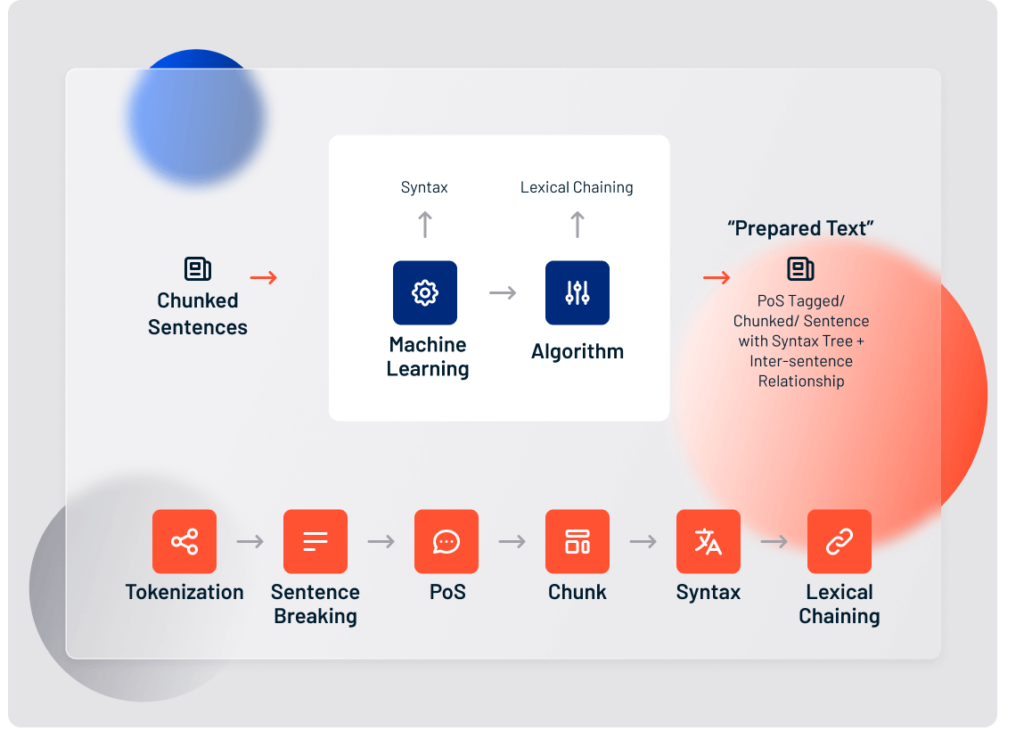 Chunked Sentences

Syntax

Lexical Chaining

Machine Learning

Algorithm

"Prepared Text"

PoS Tagged/ Chunked/ Sentence with Syntax Tree + Inter-sentence Relationship

Tokenization

Sentence Breaking

PoS

Chunk

Syntax

Lexical Chaining